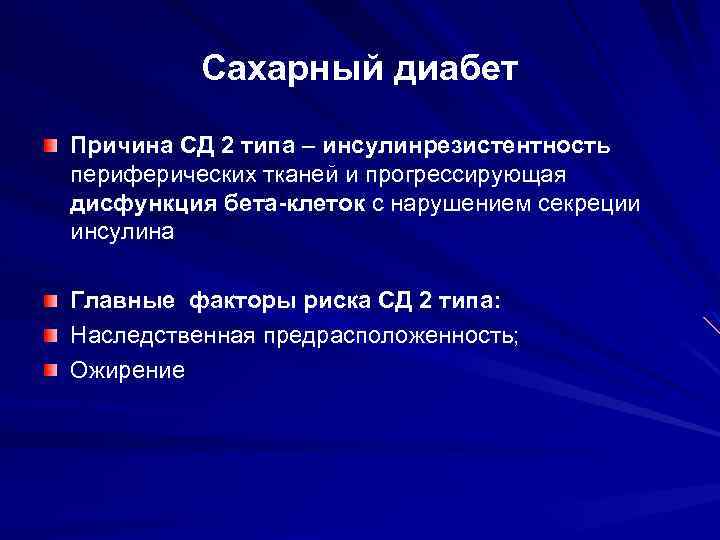 Сахарный диабет

Причина СД 2 типа – инсулинрезистентность периферических тканей и прогрессирующая дисфункция бета-клеток с нарушением секреции инсулина

Главные факторы риска СД 2 типа:

Наследственная предрасположенность;

Ожирение